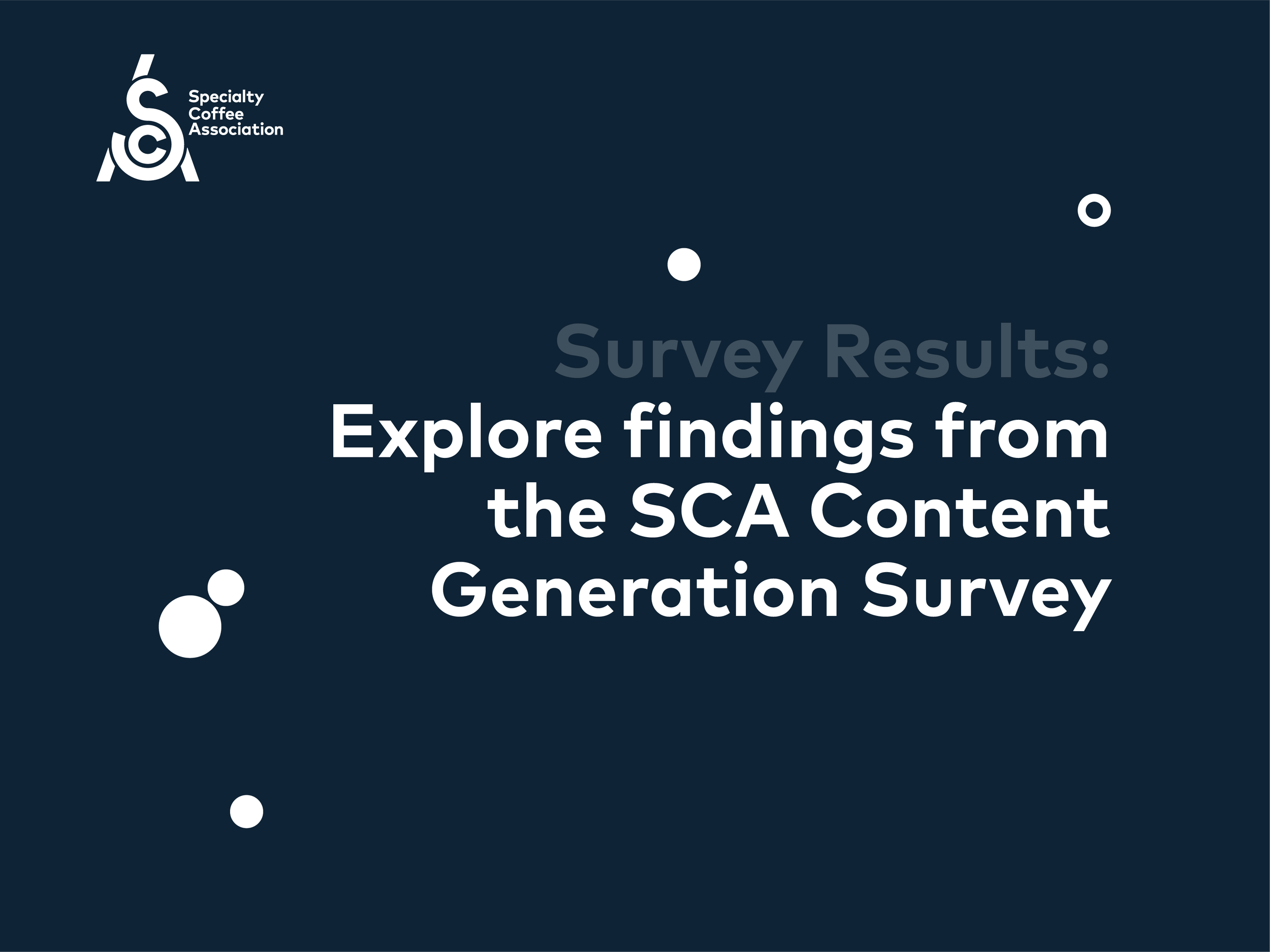 SCA Specialty Coffee Association

Survey Results:
Explore findings from the SCA Content Generation Survey